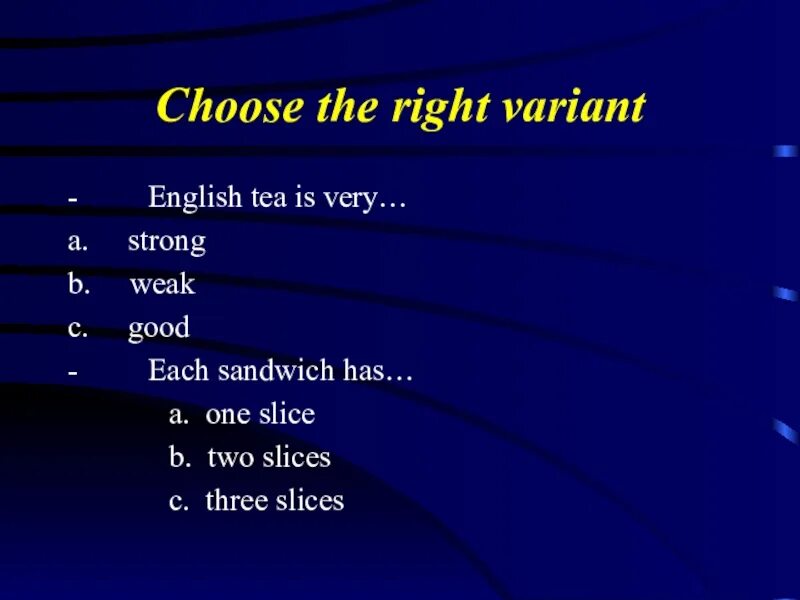 Choose the right variant

- English tea is very…
a. strong
b. weak
c. good
- Each sandwich has…
a. one slice
b. two slices
c. three slices